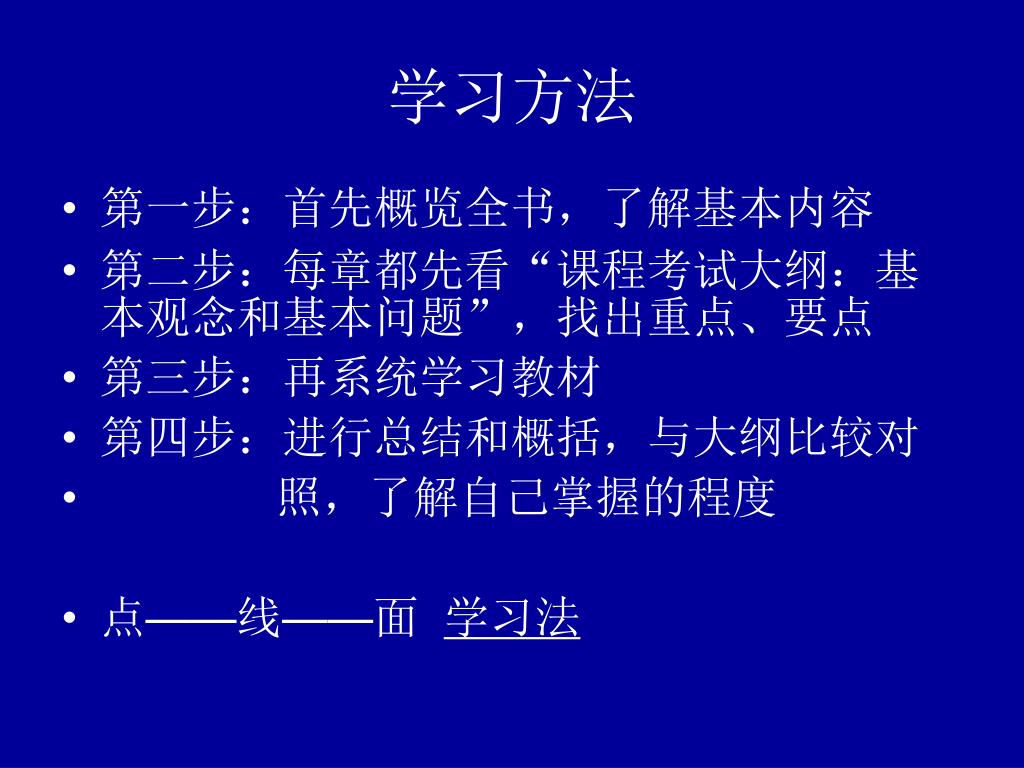 学习方法

• 第一步：首先概览全书，了解基本内容
• 第二步：每章都先看“课程考试大纲：基本观念和基本问题”，找出重点、要点
• 第三步：再系统学习教材
• 第四步：进行总结和概括，与大纲比较对
• 照，了解自己掌握的程度

• 点——线——面 学习法